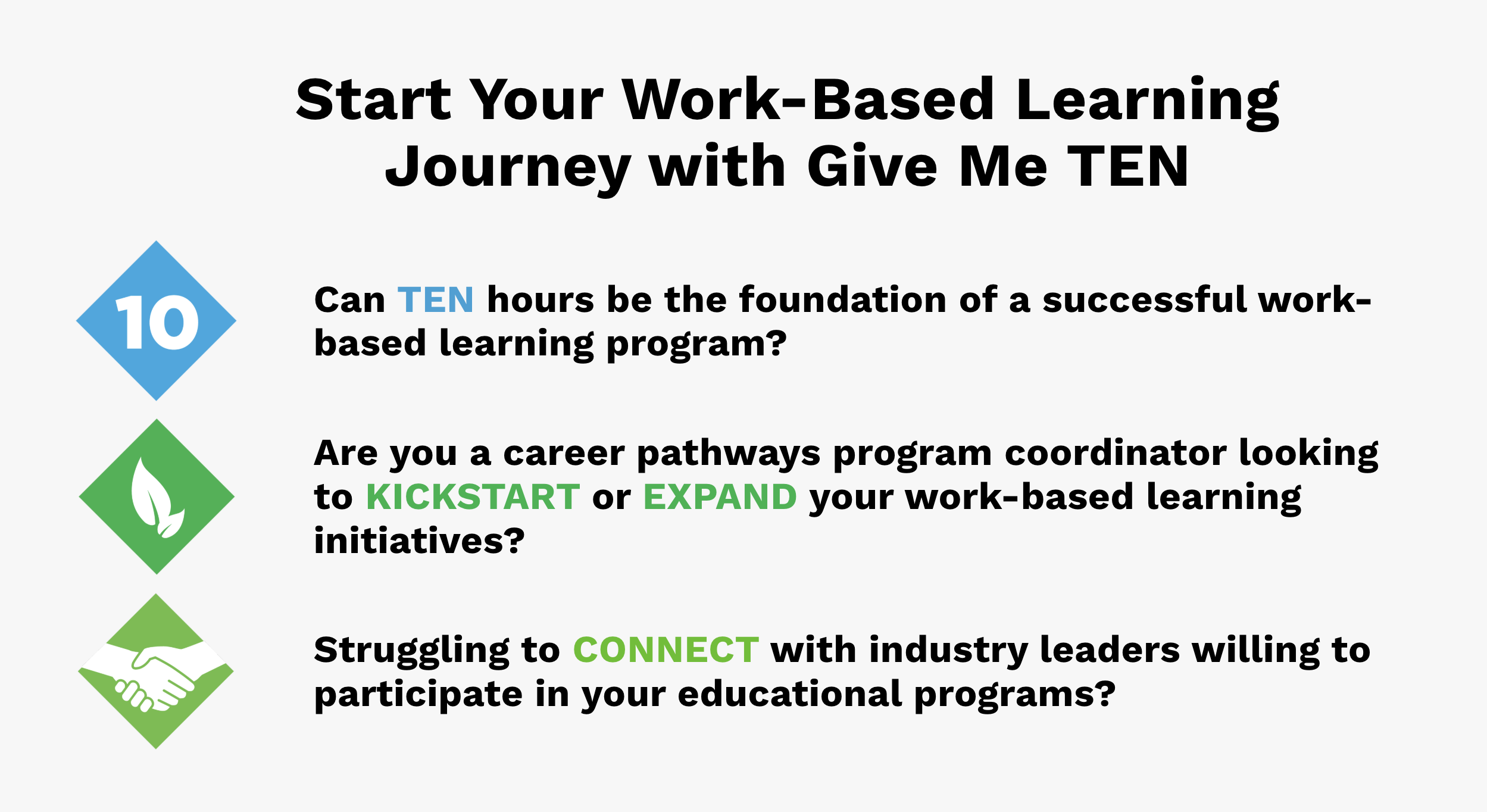 Start Your Work-Based Learning Journey with Give Me TEN

10

Can TEN hours be the foundation of a successful work-based learning program?

Are you a career pathways program coordinator looking to KICKSTART or EXPAND your work-based learning initiatives?

Struggling to CONNECT with industry leaders willing to participate in your educational programs?